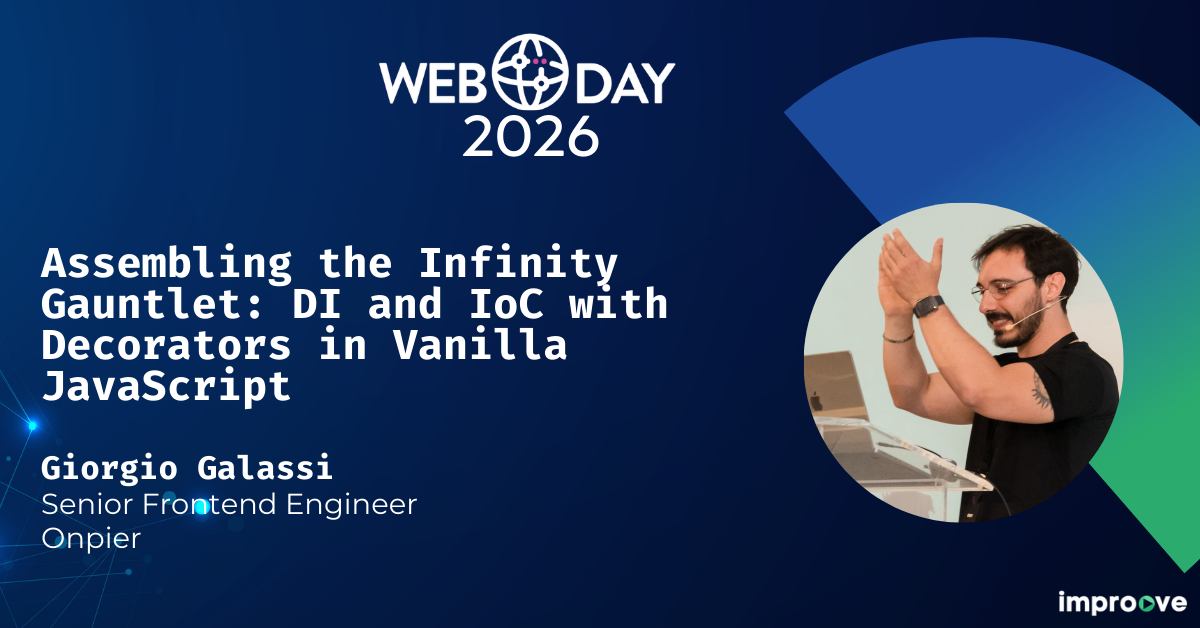 WEB DAY 2026

Assembling the Infinity Gauntlet: DI and IoC with Decorators in Vanilla JavaScript

Giorgio Galassi
Senior Frontend Engineer
Onpier

improove